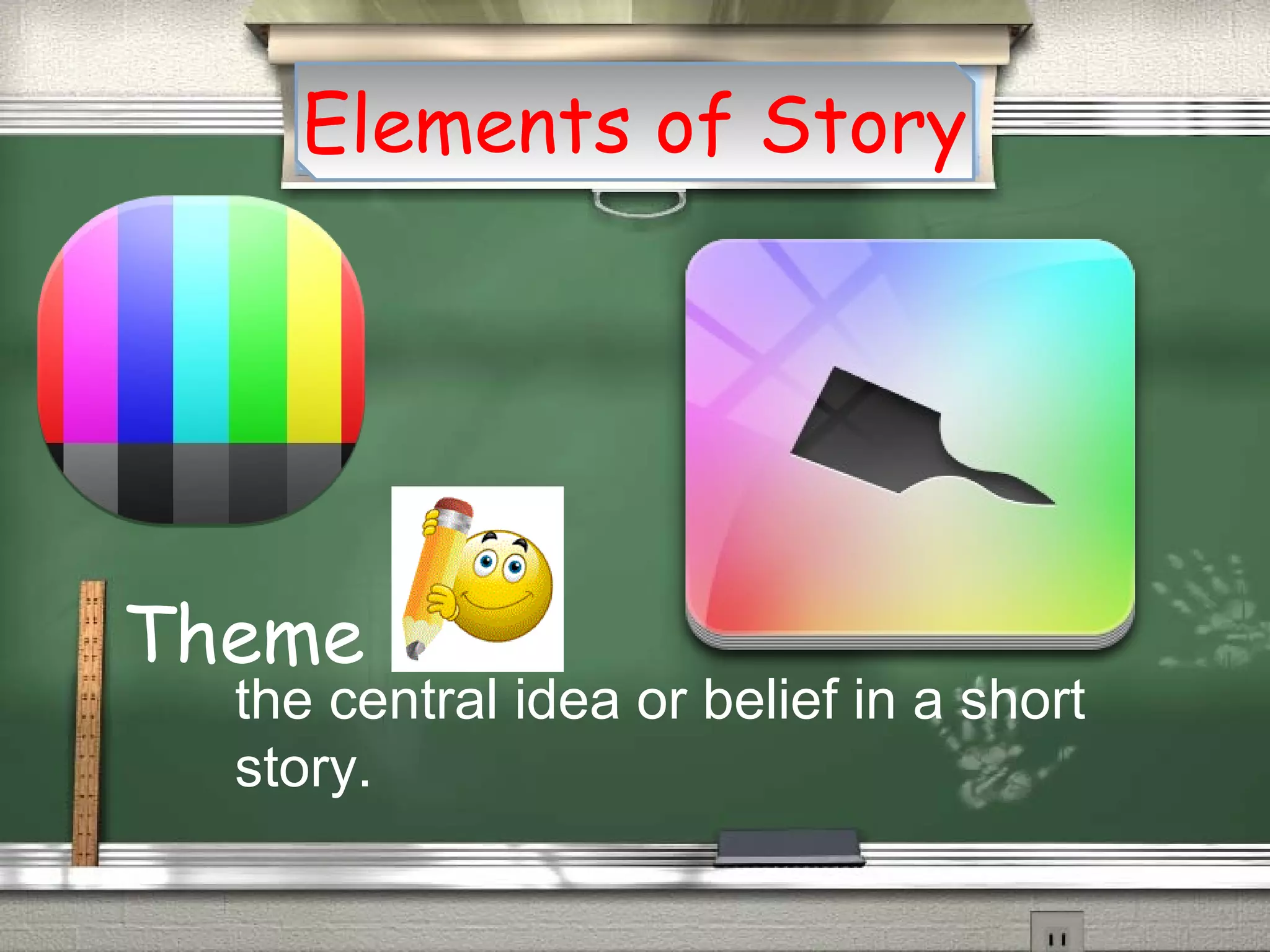 Elements of Story

Theme

the central idea or belief in a short story.